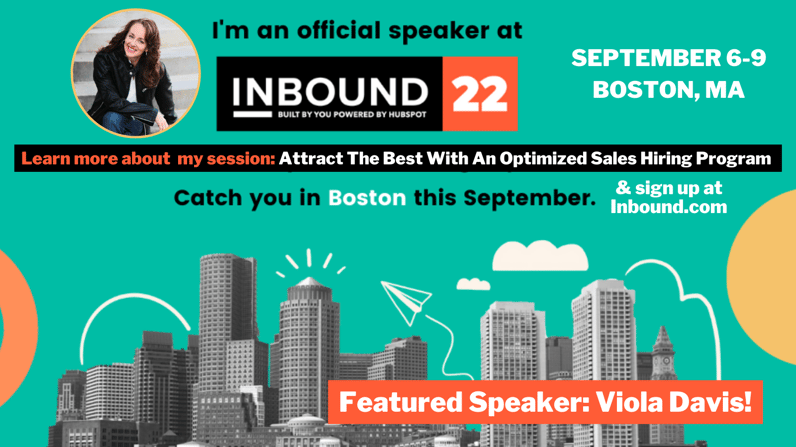 I'm an official speaker at

INBOUND 22
BUILT BY YOU POWERED BY HUBSPOT

SEPTEMBER 6-9
BOSTON, MA

Learn more about my session: Attract The Best With An Optimized Sales Hiring Program

Catch you in Boston this September.

& sign up at Inbound.com

Featured Speaker: Viola Davis!